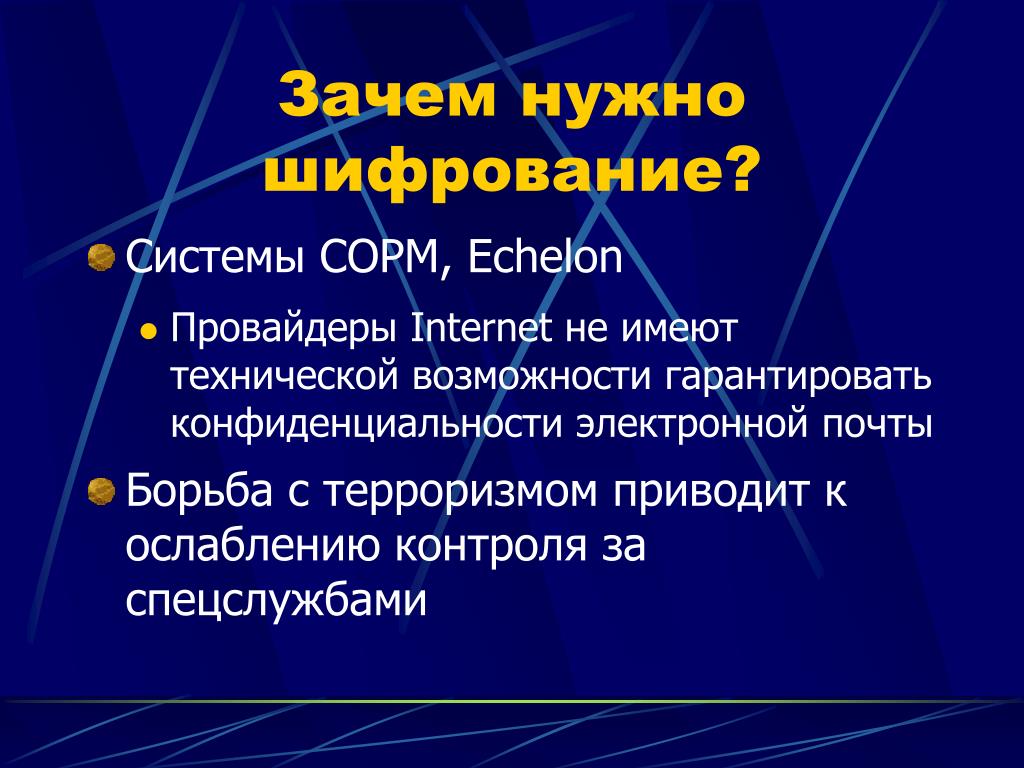 Зачем нужно шифрование?

Системы СОРМ, Echelon

Провайдеры Internet не имеют технической возможности гарантировать конфиденциальности электронной почты

Борьба с терроризмом приводит к ослаблению контроля за спецслужбами